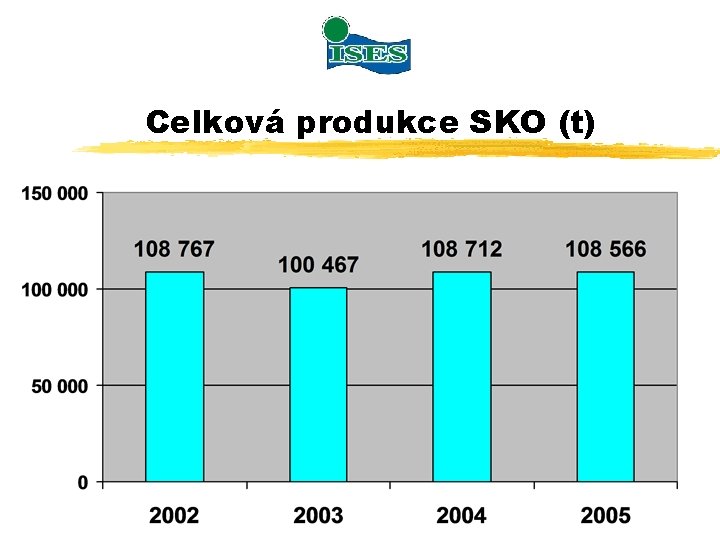 ISES

Celková produkce SKO (t)

150 000
100 000
50 000
0

108 767
100 467
108 712
108 566

2002
2003
2004
2005